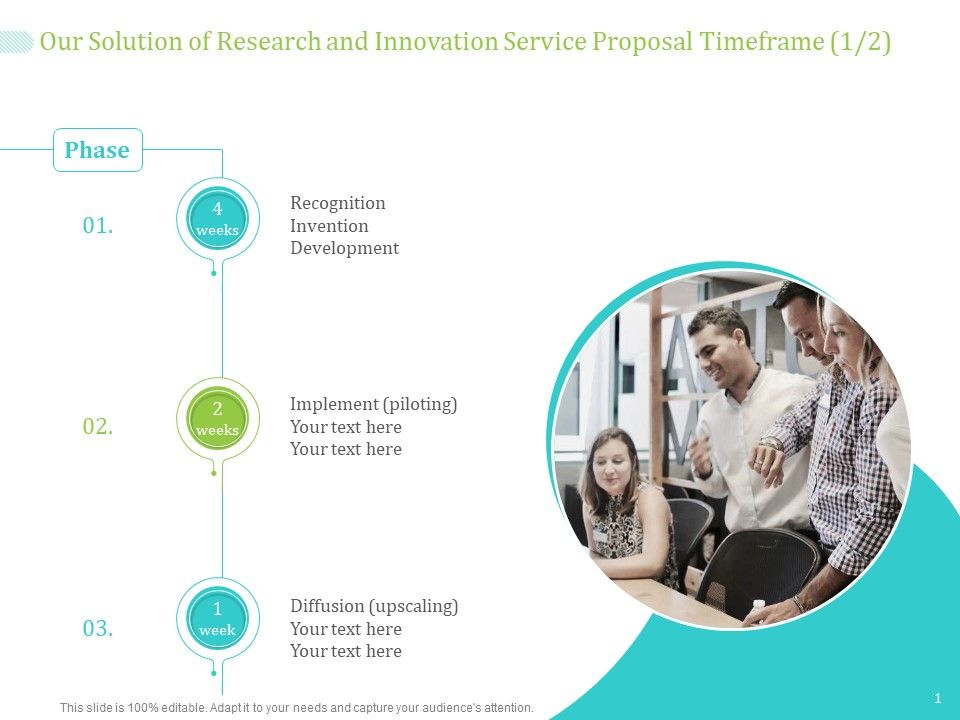 Our Solution of Research and Innovation Service Proposal Timeframe (1/2)

Phase

01.

4 weeks

Recognition
Invention
Development

02.

2 weeks

Implement (piloting)
Your text here
Your text here

03.

1 week

Diffusion (upscaling)
Your text here
Your text here

This slide is 100% editable. Adapt it to your needs and capture your audience's attention.

1